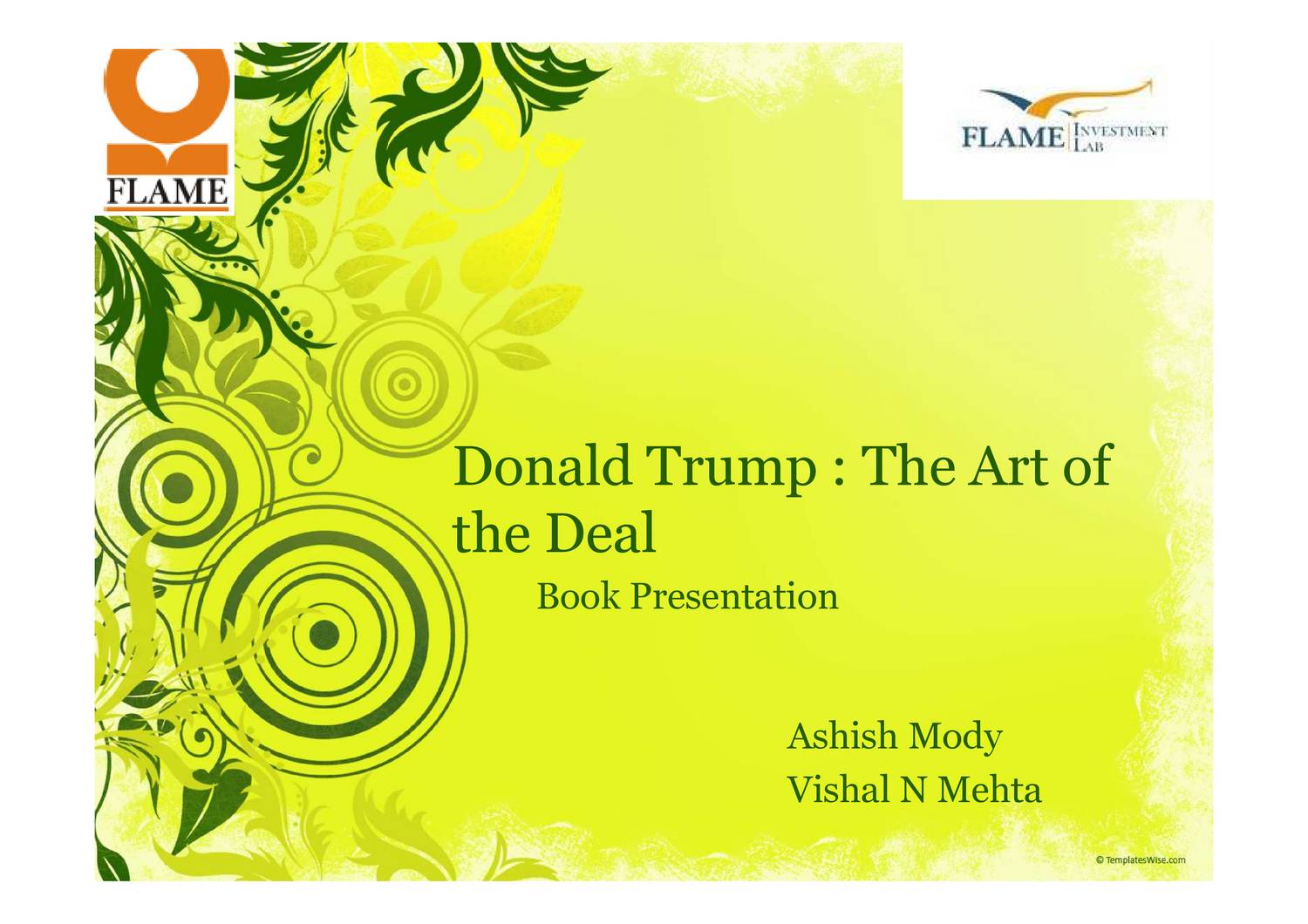 FLAME

FLAME INVESTMENT LAB

Donald Trump : The Art of the Deal

Book Presentation

Ashish Mody
Vishal N Mehta

© TemplatesWise.com